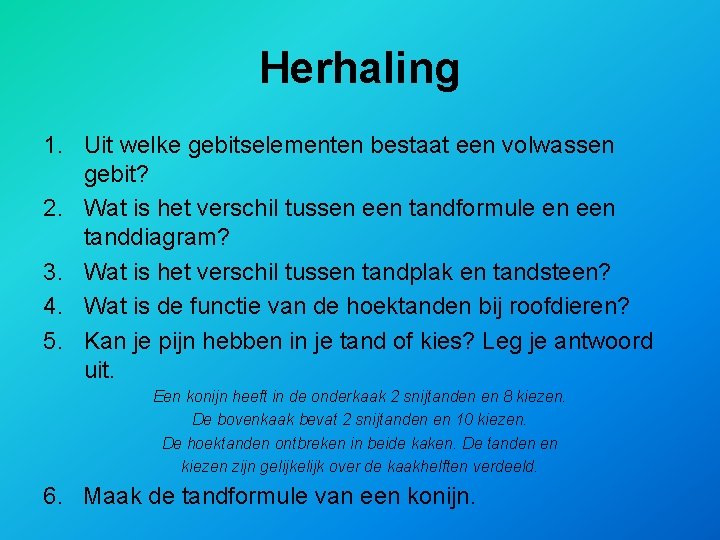 Herhaling

1. Uit welke gebitselementen bestaat een volwassen gebit?
2. Wat is het verschil tussen een tandformule en een tanddiagram?
3. Wat is het verschil tussen tandplak en tandsteen?
4. Wat is de functie van de hoektanden bij roofdieren?
5. Kan je pijn hebben in je tand of kies? Leg je antwoord uit.

Een konijn heeft in de onderkaak 2 snijtanden en 8 kiezen. De bovenkaak bevat 2 snijtanden en 10 kiezen. De hoektanden ontbreken in beide kaken. De tanden en kiezen zijn gelijkelijk over de kaakhelften verdeeld.

6. Maak de tandformule van een konijn.